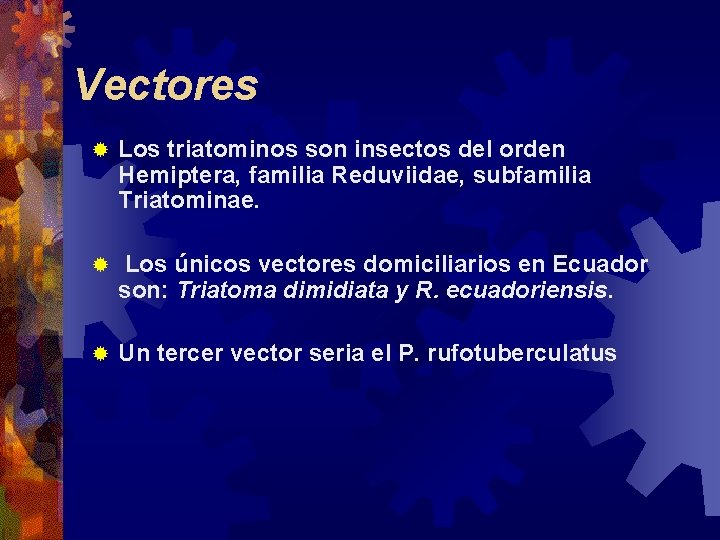 Vectores

Los triatominos son insectos del orden Hemiptera, familia Reduviidae, subfamilia Triatominae.

Los únicos vectores domiciliarios en Ecuador son: Triatoma dimidiata y R. ecuadoriensis.

Un tercer vector seria el P. rufotuberculatus